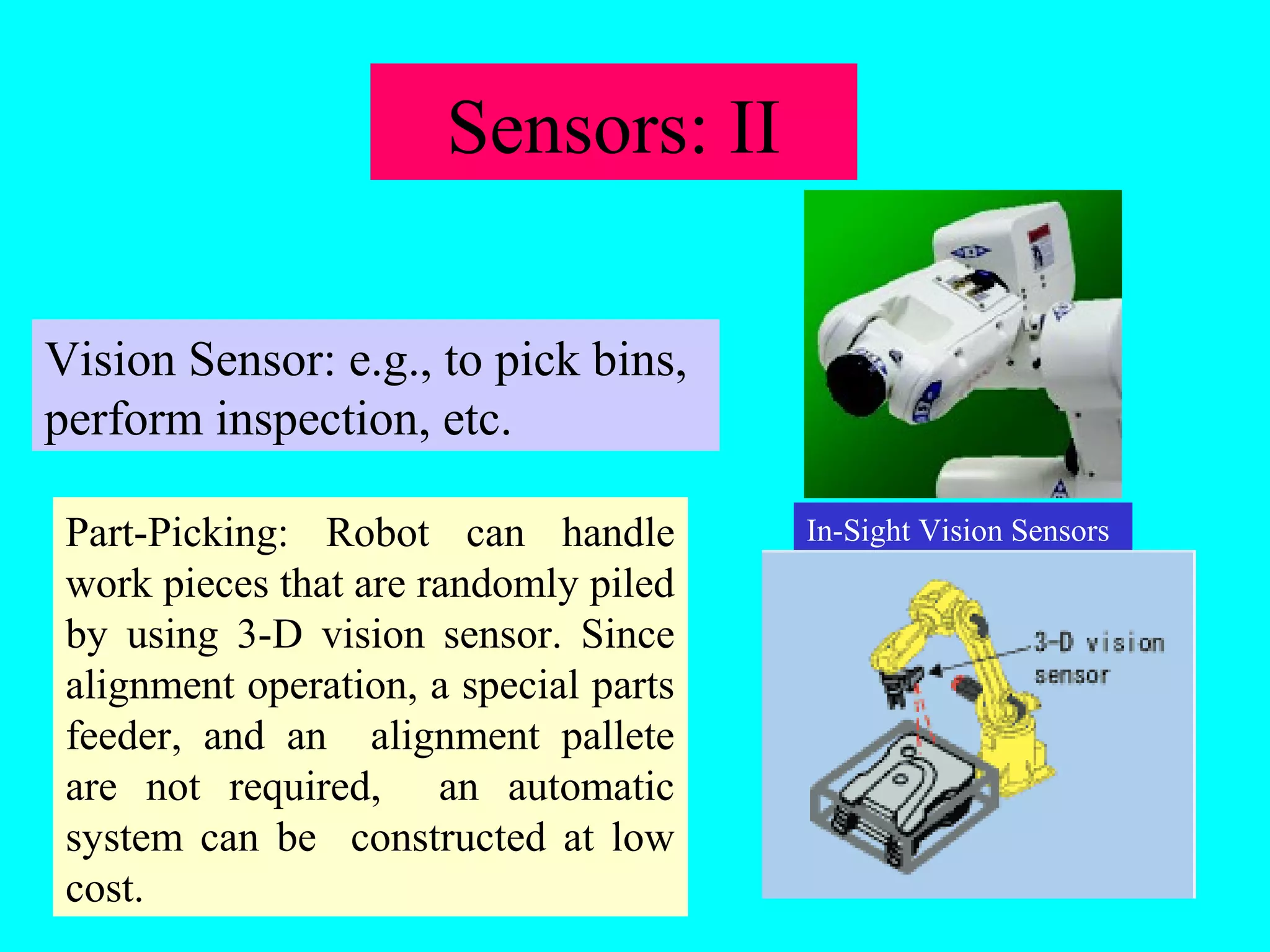 Sensors: II

Vision Sensor: e.g., to pick bins, perform inspection, etc.

Part-Picking: Robot can handle work pieces that are randomly piled by using 3-D vision sensor. Since alignment operation, a special parts feeder, and an alignment pallete are not required, an automatic system can be constructed at low cost.

In-Sight Vision Sensors

3-D vision sensor